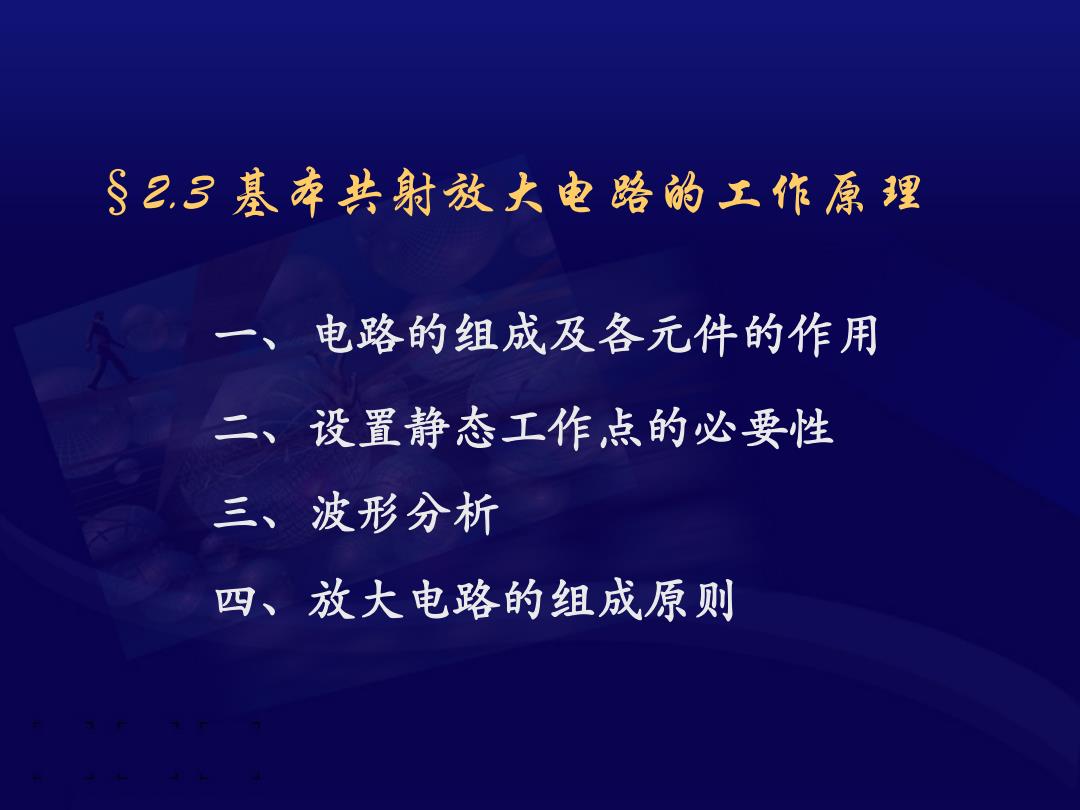 §2.3 基本共射放大电路的工作原理

一、电路的组成及各元件的作用

二、设置静态工作点的必要性

三、波形分析

四、放大电路的组成原则